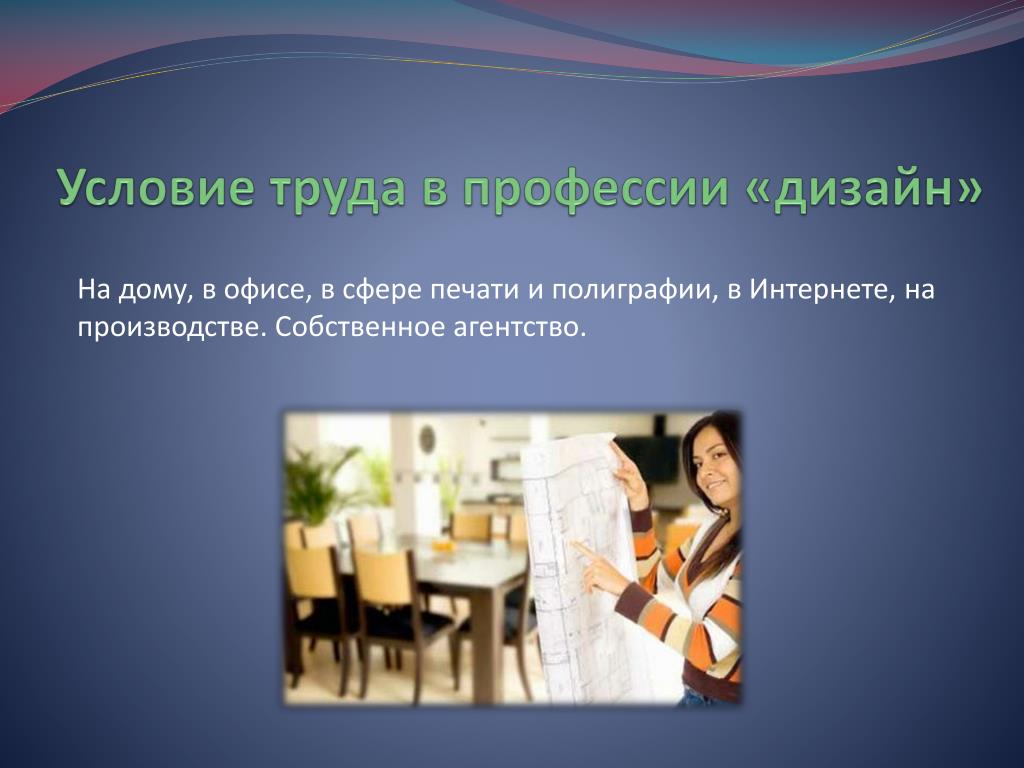 Условие труда в профессии «дизайн»

На дому, в офисе, в сфере печати и полиграфии, в Интернете, на производстве. Собственное агентство.